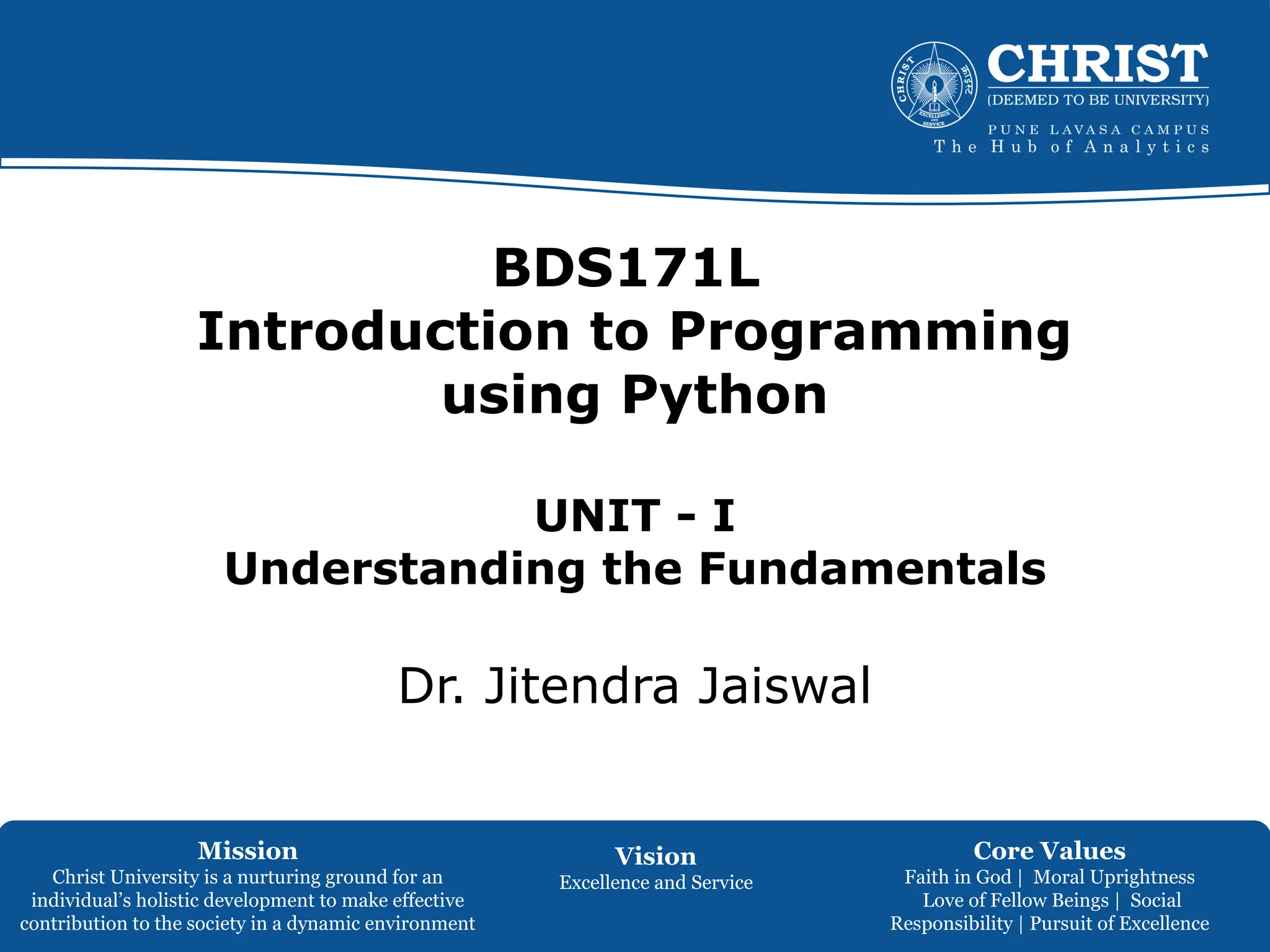 CHRIST
(DEEMED TO BE UNIVERSITY)
PUNE LAVASA CAMPUS
The Hub of Analytics

BDS171L
Introduction to Programming using Python

UNIT - I
Understanding the Fundamentals

Dr. Jitendra Jaiswal

Mission
Christ University is a nurturing ground for an individual's holistic development to make effective contribution to the society in a dynamic environment

Vision
Excellence and Service

Core Values
Faith in God | Moral Uprightness Love of Fellow Beings | Social Responsibility | Pursuit of Excellence